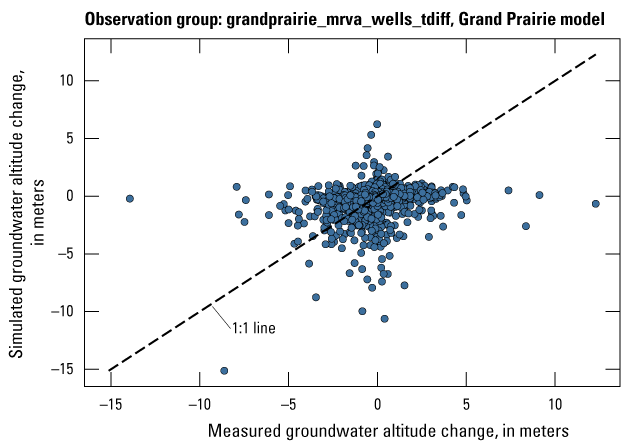 Observation group: grandprairie_mrva_wells_tdiff, Grand Prairie model

Simulated groundwater altitude change, in meters

10
5
0
−5
−10
−15

1:1 line

−15
−10
−5
0
5
10

Measured groundwater altitude change, in meters